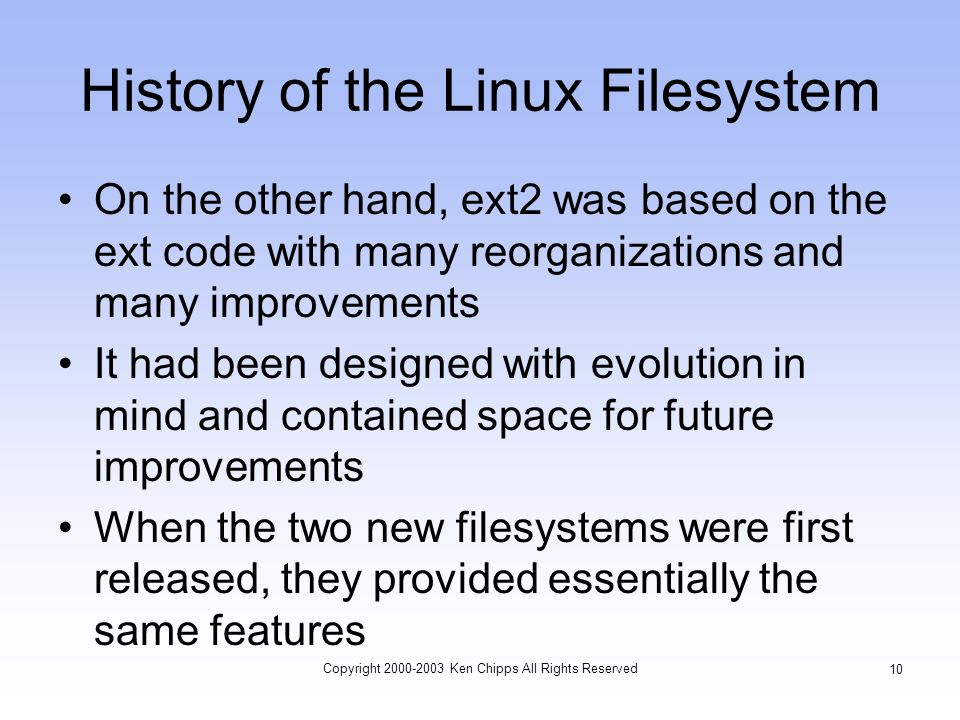 History of the Linux Filesystem

• On the other hand, ext2 was based on the ext code with many reorganizations and many improvements
• It had been designed with evolution in mind and contained space for future improvements
• When the two new filesystems were first released, they provided essentially the same features

Copyright 2000-2003 Ken Chipps All Rights Reserved

10